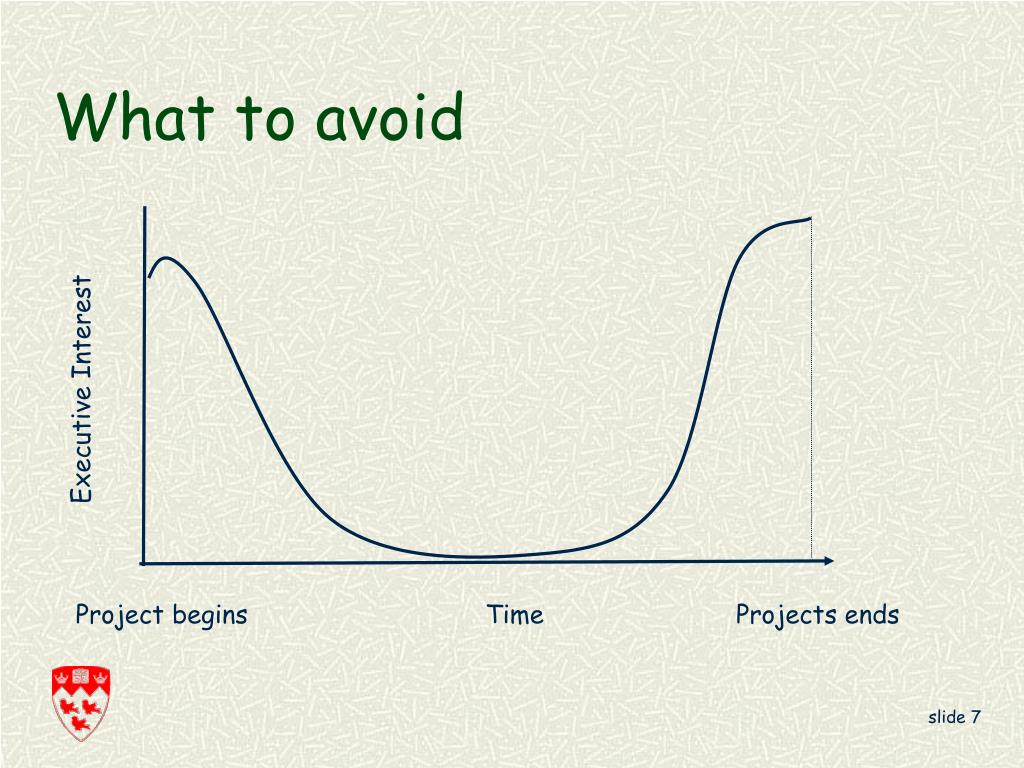 What to avoid

Executive Interest

Project begins

Time

Projects ends

slide 7